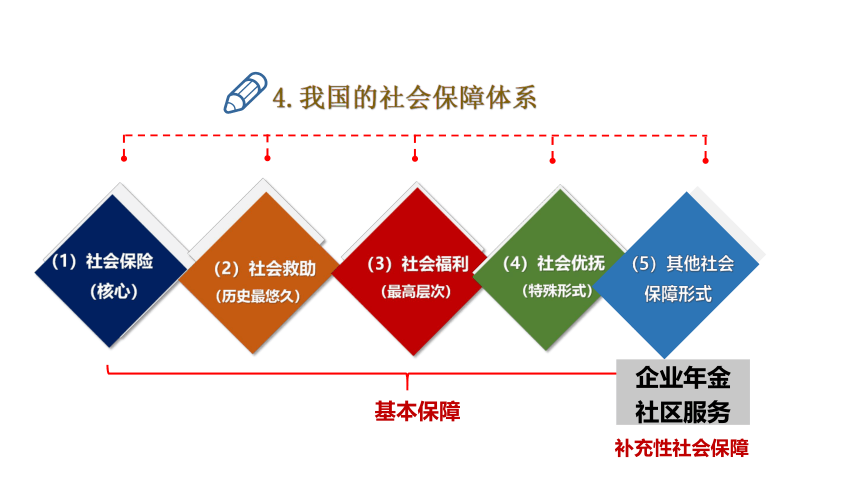 4. 我国的社会保障体系

（1）社会保险
（核心）

（2）社会救助
（历史最悠久）

（3）社会福利
（最高层次）

（4）社会优抚
（特殊形式）

（5）其他社会保障形式

基本保障

企业年金
社区服务

补充性社会保障